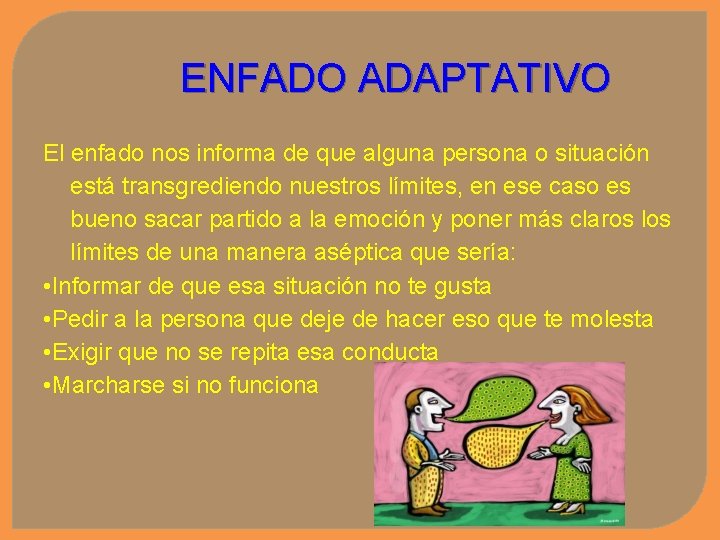 ENFADO ADAPTATIVO

El enfado nos informa de que alguna persona o situación está transgrediendo nuestros límites, en ese caso es bueno sacar partido a la emoción y poner más claros los límites de una manera aséptica que sería:

•Informar de que esa situación no te gusta
•Pedir a la persona que deje de hacer eso que te molesta
•Exigir que no se repita esa conducta
•Marcharse si no funciona